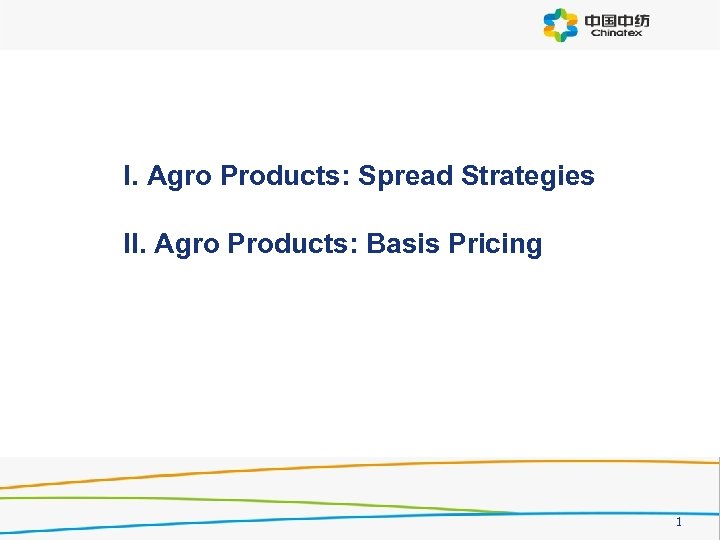 中国中纺
Chinatex

I. Agro Products: Spread Strategies

II. Agro Products: Basis Pricing

1